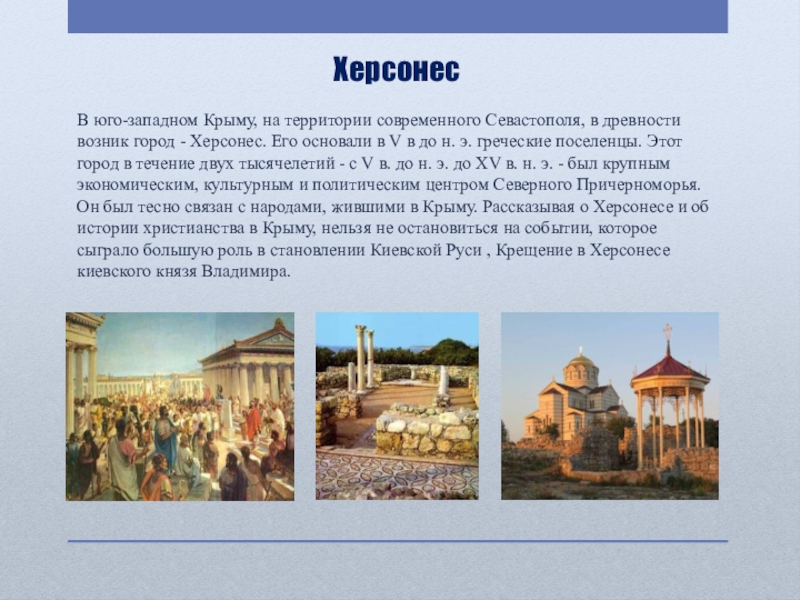 Херсонес

В юго-западном Крыму, на территории современного Севастополя, в древности возник город - Херсонес. Его основали в V в до н. э. греческие поселенцы. Этот город в течение двух тысячелетий - с V в. до н. э. до XV в. н. э. - был крупным экономическим, культурным и политическим центром Северного Причерноморья. Он был тесно связан с народами, жившими в Крыму. Рассказывая о Херсонесе и об истории христианства в Крыму, нельзя не остановиться на событии, которое сыграло большую роль в становлении Киевской Руси , Крещение в Херсонесе киевского князя Владимира.